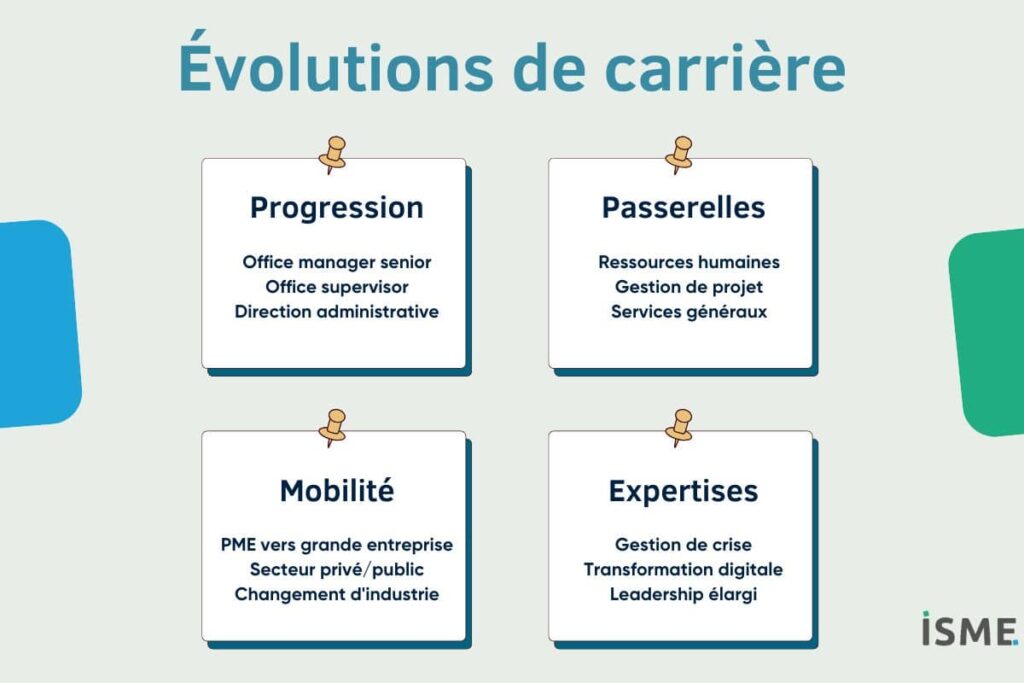 Évolutions de carrière

Progression

Office manager senior
Office supervisor
Direction administrative

Passerelles

Ressources humaines
Gestion de projet
Services généraux

Mobilité

PME vers grande entreprise
Secteur privé/public
Changement d'industrie

Expertises

Gestion de crise
Transformation digitale
Leadership élargi

ISME.